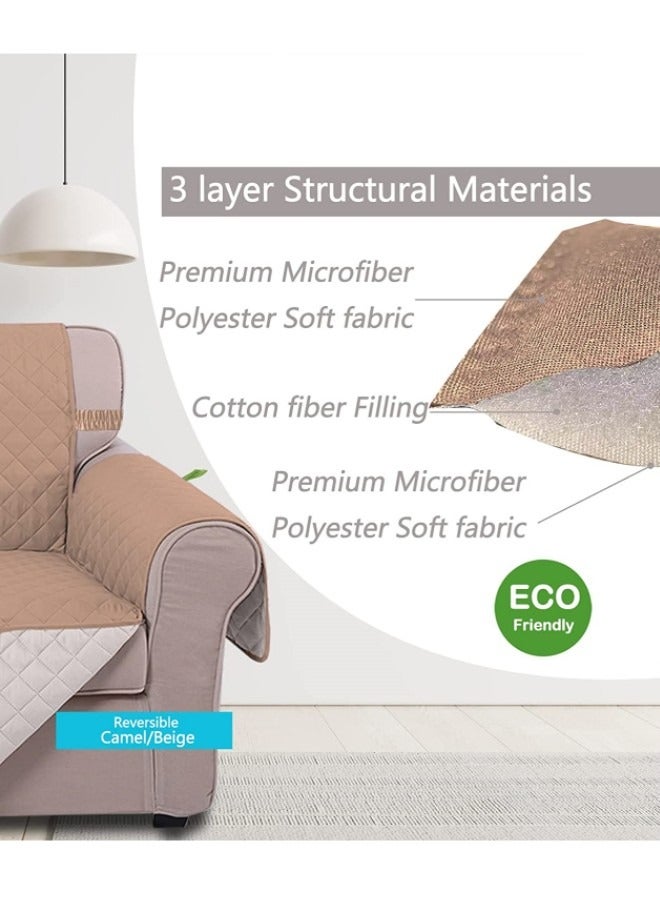 3 layer Structural Materials

Premium Microfiber
Polyester Soft fabric

Cotton fiber Filling

Premium Microfiber
Polyester Soft fabric

ECO
Friendly

Reversible
Camel/Beige